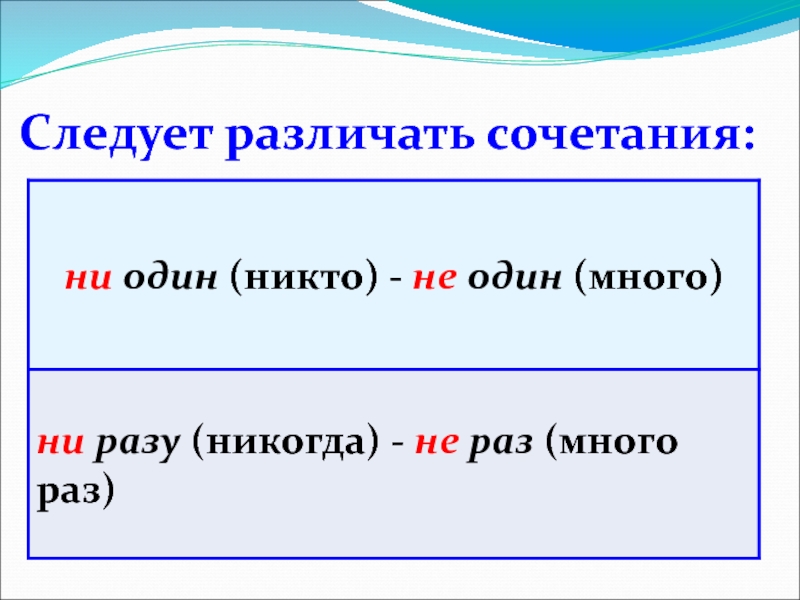 Следует различать сочетания:

| ни один (никто) - не один (много) |
|---|
| ни разу (никогда) - не раз (много раз) |